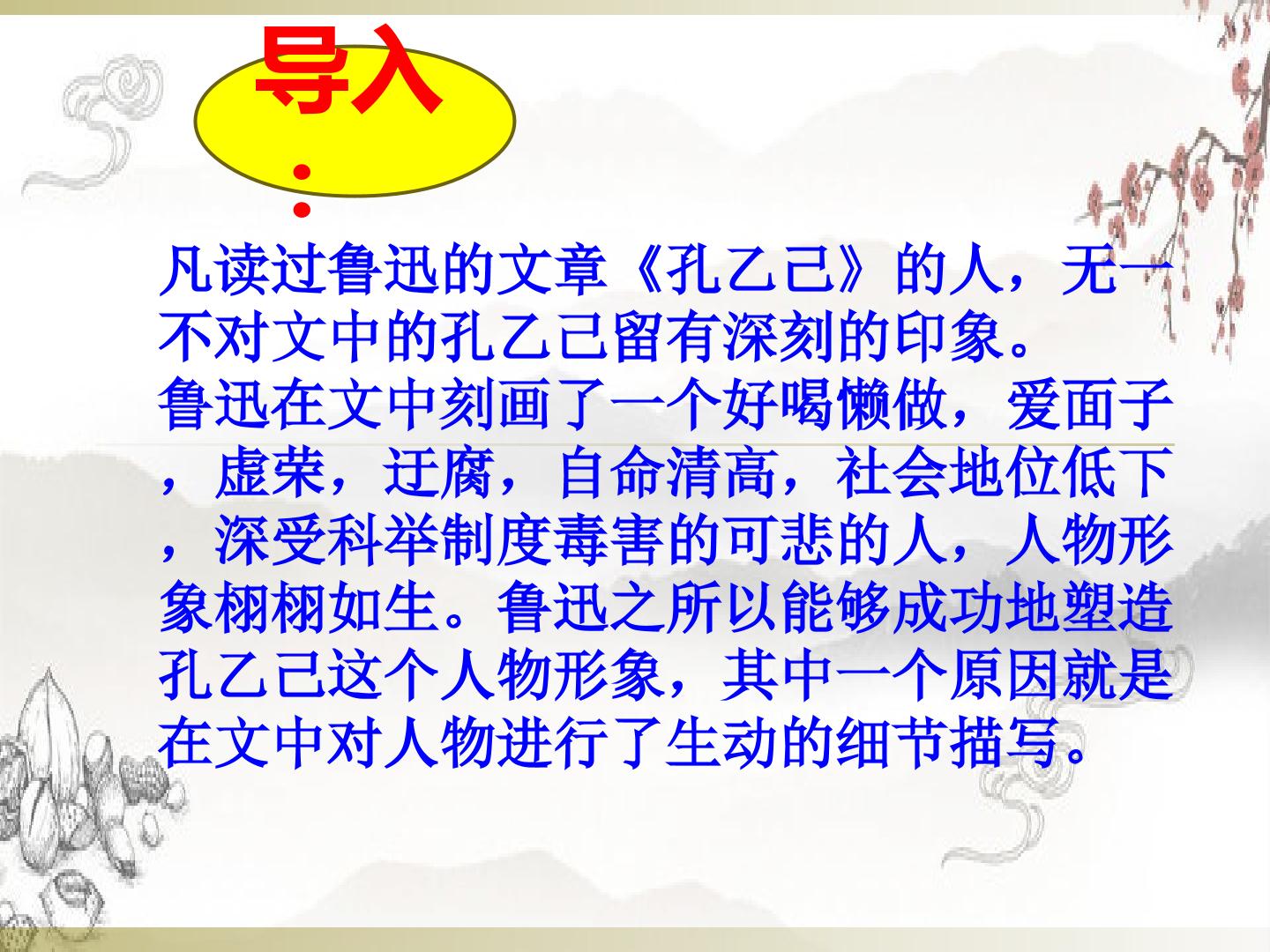 导入：

凡读过鲁迅的文章《孔乙己》的人，无一不对文中的孔乙己留有深刻的印象。
鲁迅在文中刻画了一个好喝懒做，爱面子，虚荣，迂腐，自命清高，社会地位低下，深受科举制度毒害的可悲的人，人物形象栩栩如生。鲁迅之所以能够成功地塑造孔乙己这个人物形象，其中一个原因就是在文中对人物进行了生动的细节描写。